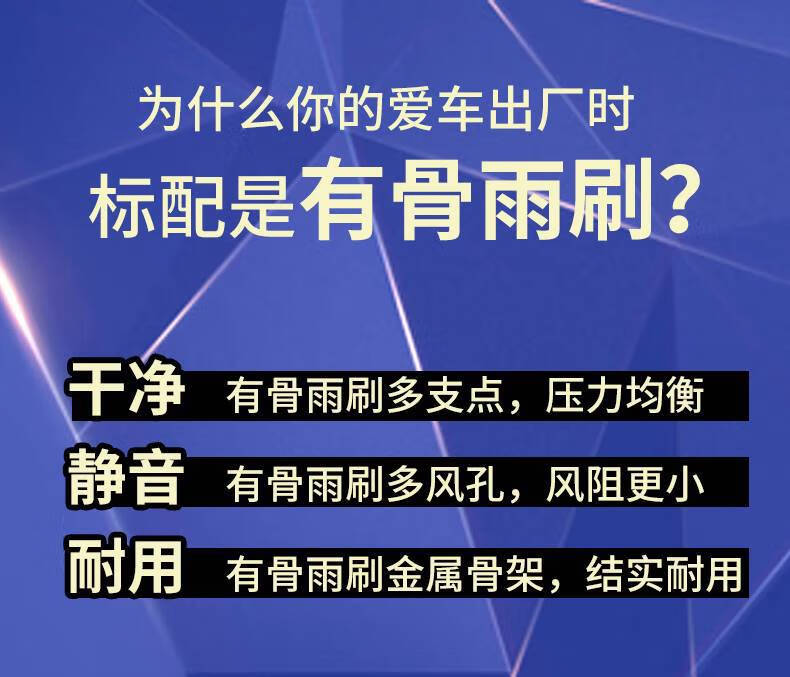 为什么你的爱车出厂时
标配是有骨雨刷？

干净 有骨雨刷多支点，压力均衡

静音 有骨雨刷多风孔，风阻更小

耐用 有骨雨刷金属骨架，结实耐用